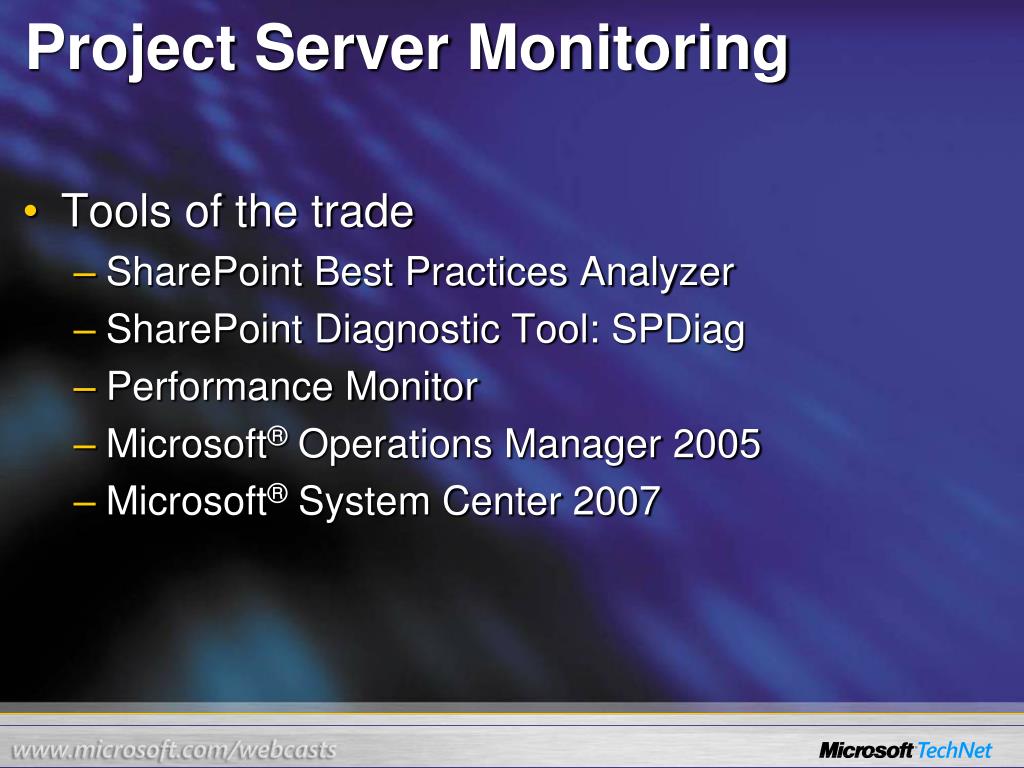 Project Server Monitoring

• Tools of the trade
– SharePoint Best Practices Analyzer
– SharePoint Diagnostic Tool: SPDiag
– Performance Monitor
– Microsoft® Operations Manager 2005
– Microsoft® System Center 2007

www.microsoft.com/webcasts

Microsoft TechNet